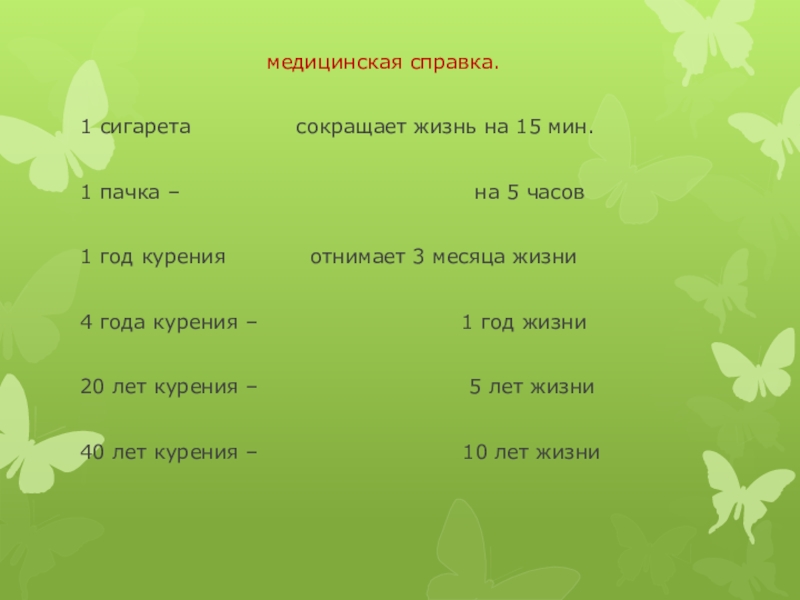 медицинская справка.

1 сигарета сокращает жизнь на 15 мин.

1 пачка – на 5 часов

1 год курения отнимает 3 месяца жизни

4 года курения – 1 год жизни

20 лет курения – 5 лет жизни

40 лет курения – 10 лет жизни